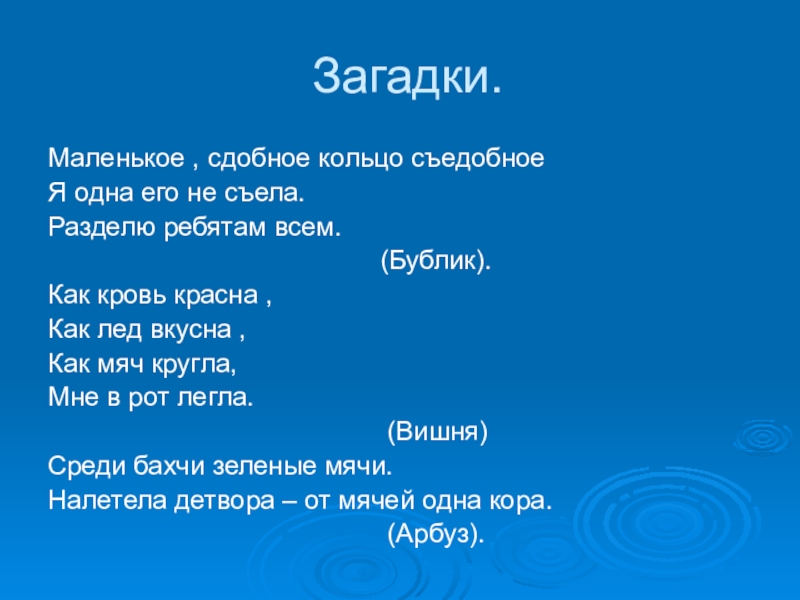 Загадки.

Маленькое , сдобное кольцо съедобное
Я одна его не съела.
Разделю ребятам всем.
(Бублик).

Как кровь красна ,
Как лед вкусна ,
Как мяч кругла,
Мне в рот легла.
(Вишня)

Среди бахчи зеленые мячи.
Налетела детвора – от мячей одна кора.
(Арбуз).